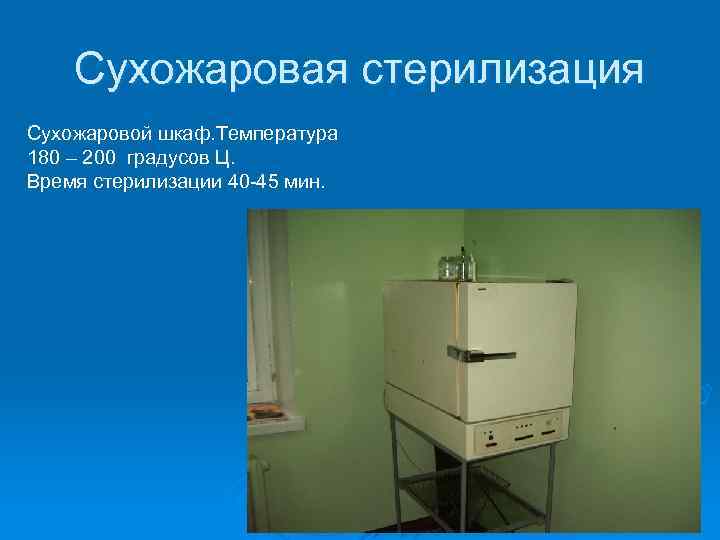 Сухожаровая стерилизация

Сухожаровой шкаф.Температура 180 – 200 градусов Ц.
Время стерилизации 40-45 мин.